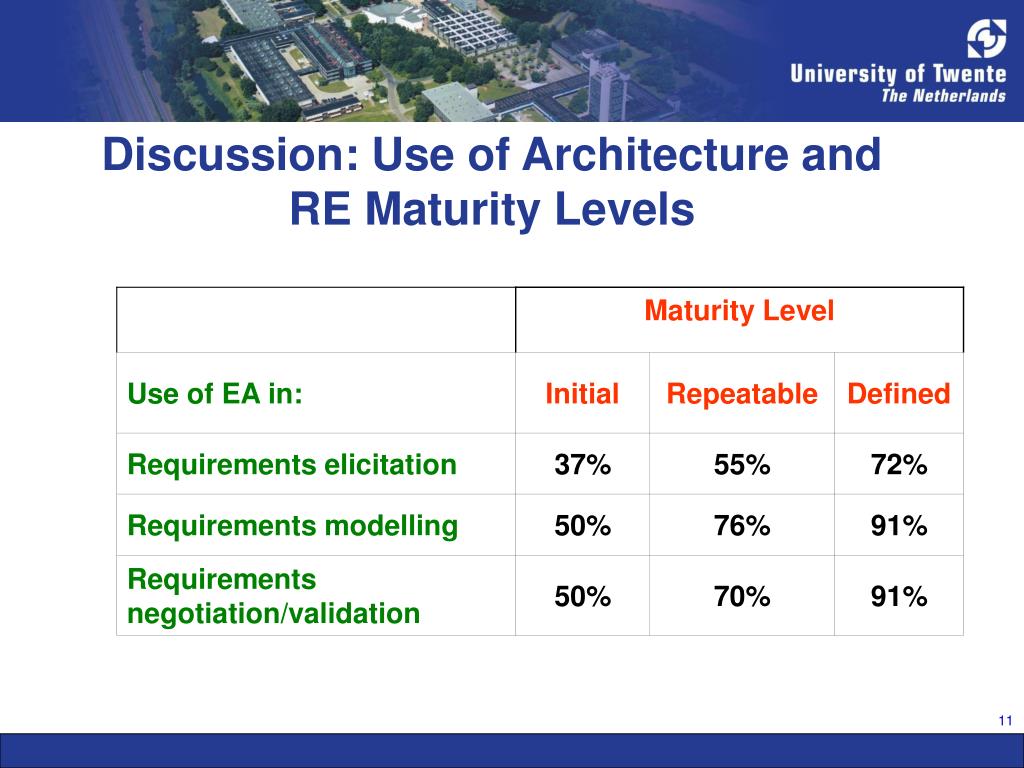 University of Twente
The Netherlands

Discussion: Use of Architecture and RE Maturity Levels

| | Maturity Level | | |
|---|---|---|---|
| Use of EA in: | Initial | Repeatable | Defined |
| Requirements elicitation | 37% | 55% | 72% |
| Requirements modelling | 50% | 76% | 91% |
| Requirements negotiation/validation | 50% | 70% | 91% |

11